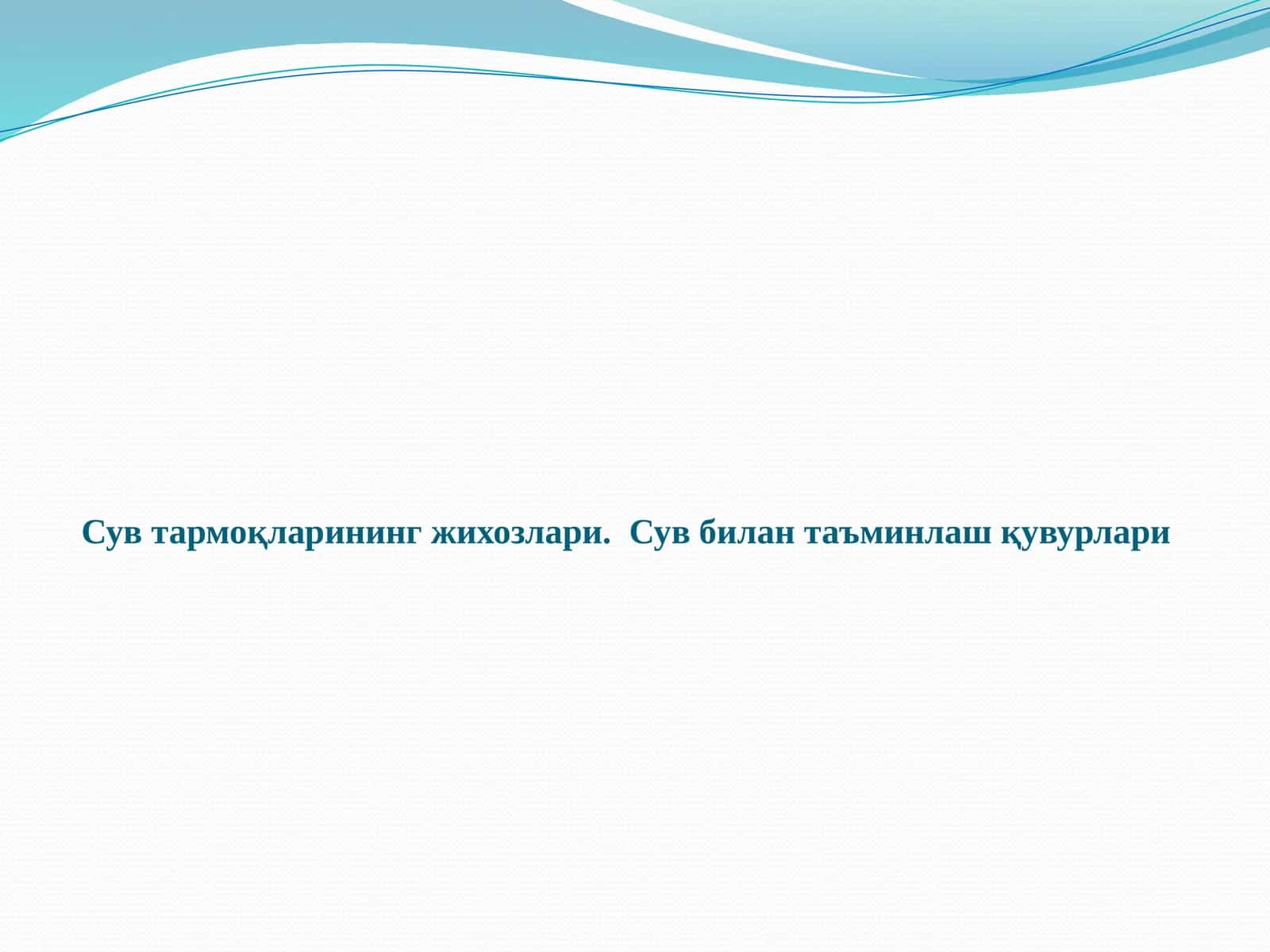 Сув тармоқларининг жихозлари. Сув билан таъминлаш қувурлари